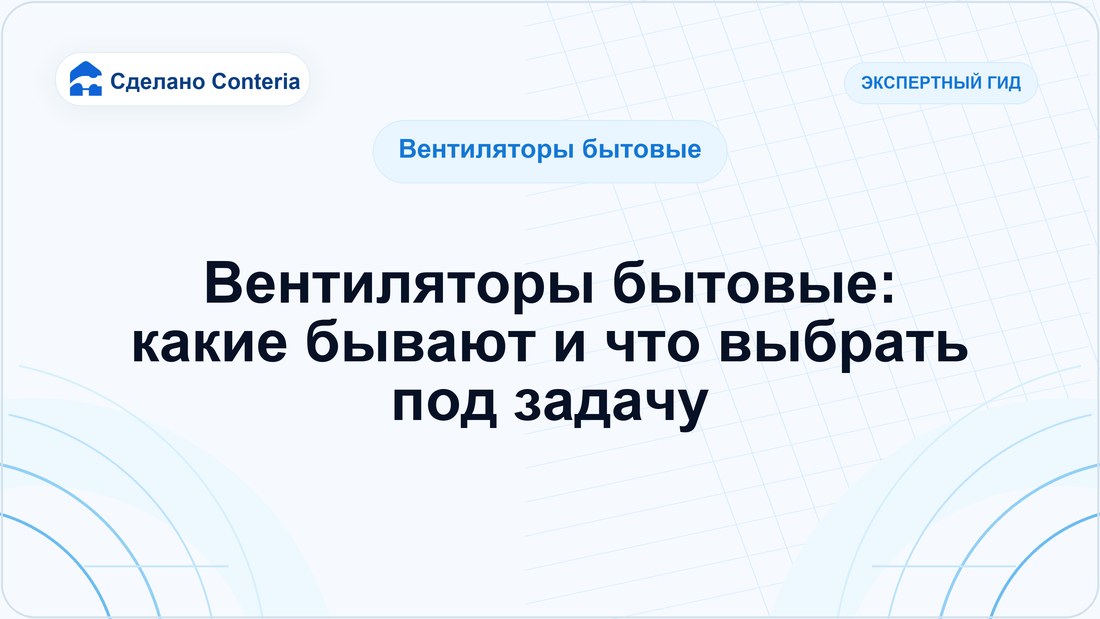 Сделано Conteria

ЭКСПЕРТНЫЙ ГИД

Вентиляторы бытовые

Вентиляторы бытовые: какие бывают и что выбрать под задачу